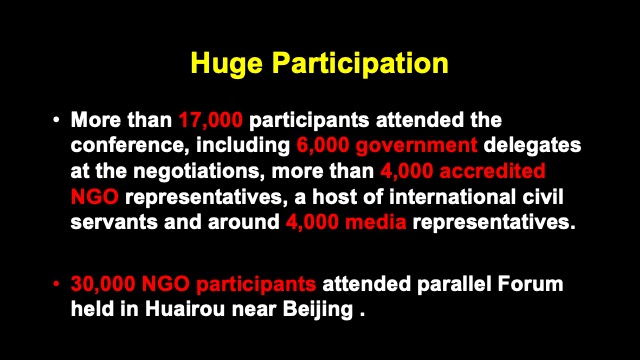 Huge Participation

• More than 17,000 participants attended the conference, including 6,000 government delegates at the negotiations, more than 4,000 accredited NGO representatives, a host of international civil servants and around 4,000 media representatives.

• 30,000 NGO participants attended parallel Forum held in Huairou near Beijing .